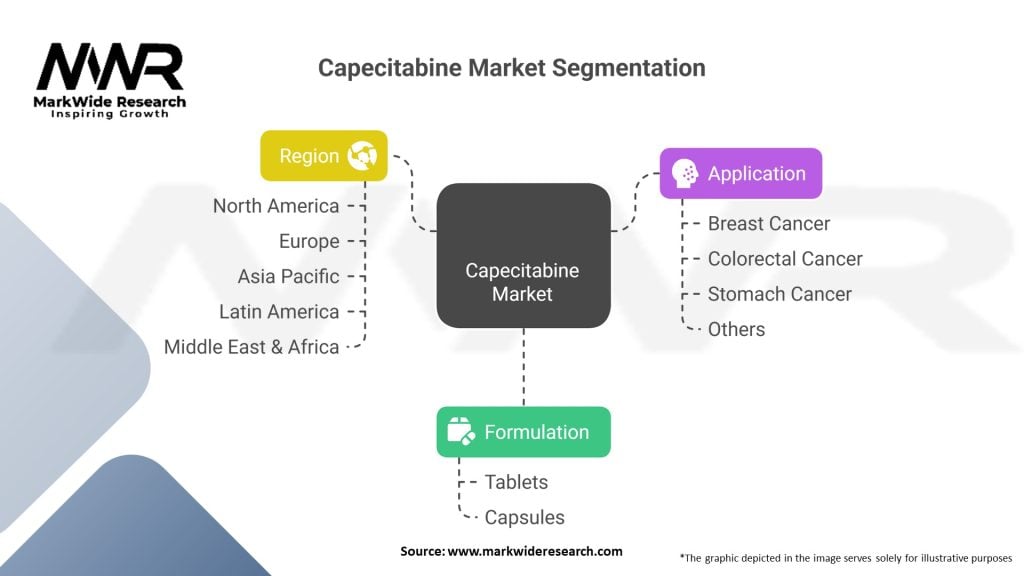 MWR
MarkWide Research
Inspiring Growth

Capecitabine Market Segmentation

Region
North America
Europe
Asia Pacific
Latin America
Middle East & Africa

Capecitabine Market

Application
Breast Cancer
Colorectal Cancer
Stomach Cancer
Others

Formulation
Tablets
Capsules

Source: www.markwideresearch.com

*The graphic depicted in the image serves solely for illustrative purposes